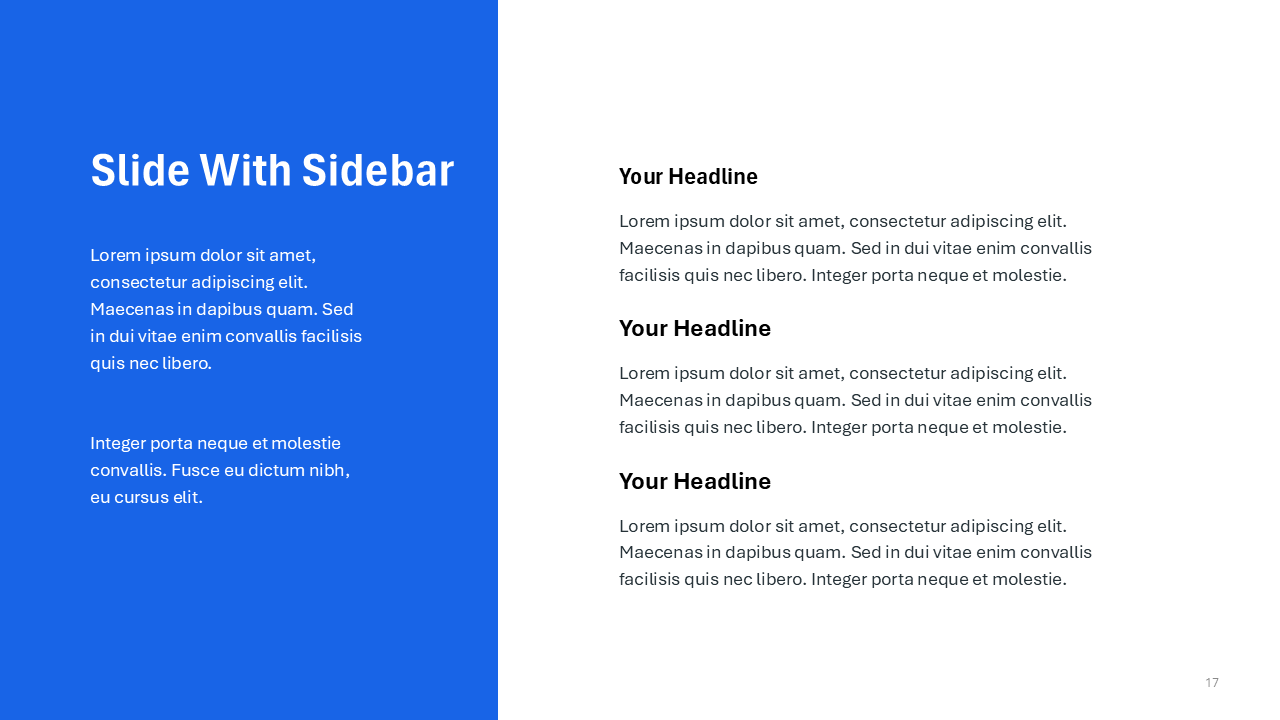 Slide With Sidebar

Lorem ipsum dolor sit amet, consectetur adipiscing elit. Maecenas in dapibus quam. Sed in dui vitae enim convallis facilisis quis nec libero.

Integer porta neque et molestie convallis. Fusce eu dictum nibh, eu cursus elit.

Your Headline

Lorem ipsum dolor sit amet, consectetur adipiscing elit. Maecenas in dapibus quam. Sed in dui vitae enim convallis facilisis quis nec libero. Integer porta neque et molestie.

Your Headline

Lorem ipsum dolor sit amet, consectetur adipiscing elit. Maecenas in dapibus quam. Sed in dui vitae enim convallis facilisis quis nec libero. Integer porta neque et molestie.

Your Headline

Lorem ipsum dolor sit amet, consectetur adipiscing elit. Maecenas in dapibus quam. Sed in dui vitae enim convallis facilisis quis nec libero. Integer porta neque et molestie.

17